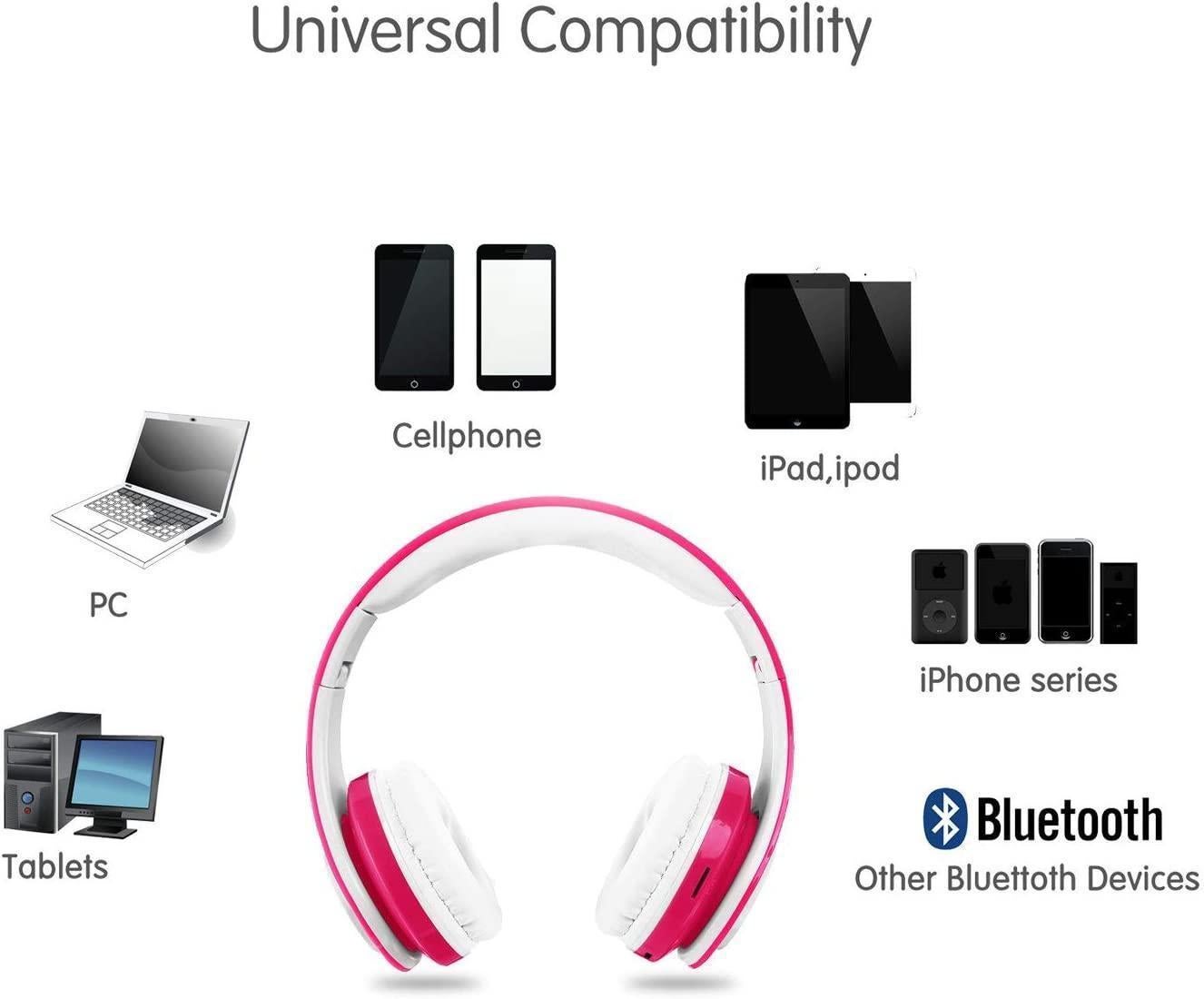 Universal Compatibility

Cellphone

iPad,ipod

PC

iPhone series

Tablets

Bluetooth
Other Bluettoth Devices